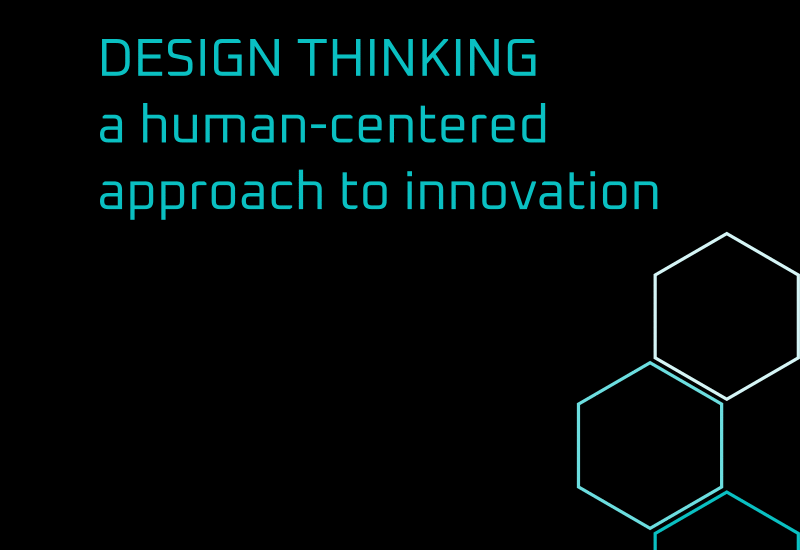 DESIGN THINKING
a human-centered approach to innovation